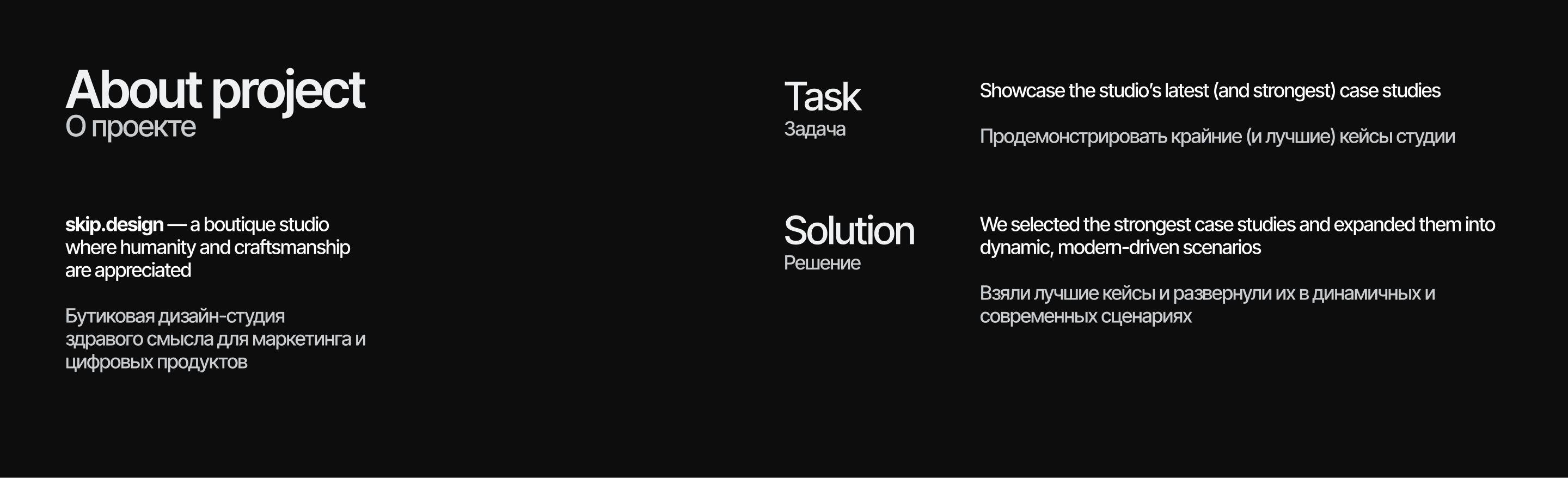 About project
О проекте

skip.design — a boutique studio where humanity and craftsmanship are appreciated

Бутиковая дизайн-студия здравого смысла для маркетинга и цифровых продуктов

Task
Задача

Showcase the studio's latest (and strongest) case studies

Продемонстрировать крайние (и лучшие) кейсы студии

Solution
Решение

We selected the strongest case studies and expanded them into dynamic, modern-driven scenarios

Взяли лучшие кейсы и развернули их в динамичных и современных сценариях